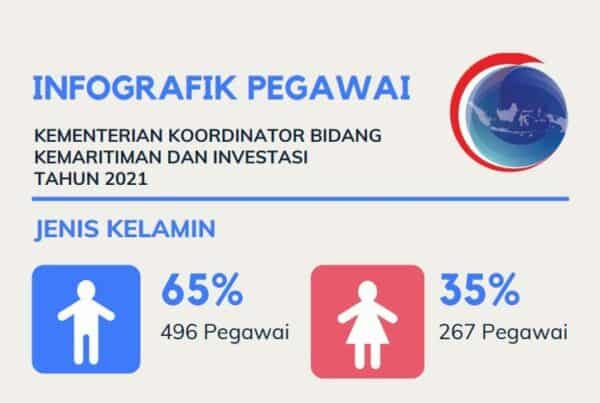 INFOGRAFIK PEGAWAI

KEMENTERIAN KOORDINATOR BIDANG KEMARITIMAN DAN INVESTASI TAHUN 2021

JENIS KELAMIN

65%
496 Pegawai

35%
267 Pegawai